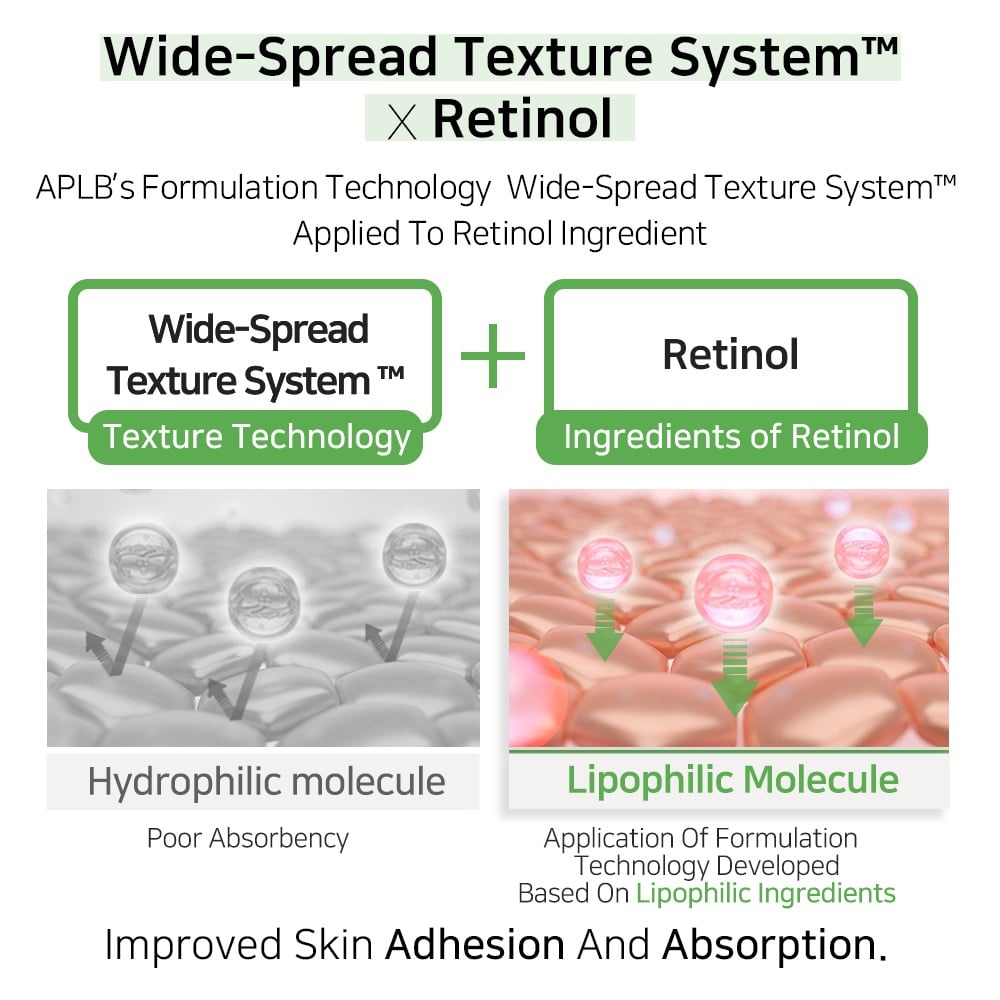 Wide-Spread Texture System™
X Retinol

APLB's Formulation Technology Wide-Spread Texture System™ Applied To Retinol Ingredient

Wide-Spread Texture System ™
Texture Technology

+

Retinol
Ingredients of Retinol

Hydrophilic molecule
Poor Absorbency

Lipophilic Molecule
Application Of Formulation Technology Developed Based On Lipophilic Ingredients

Improved Skin Adhesion And Absorption.